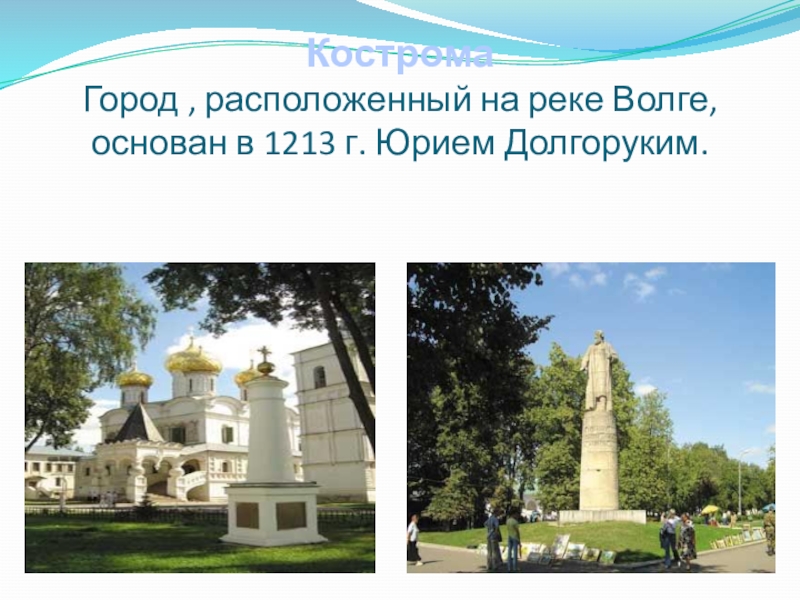 Кострома

Город , расположенный на реке Волге, основан в 1213 г. Юрием Долгоруким.